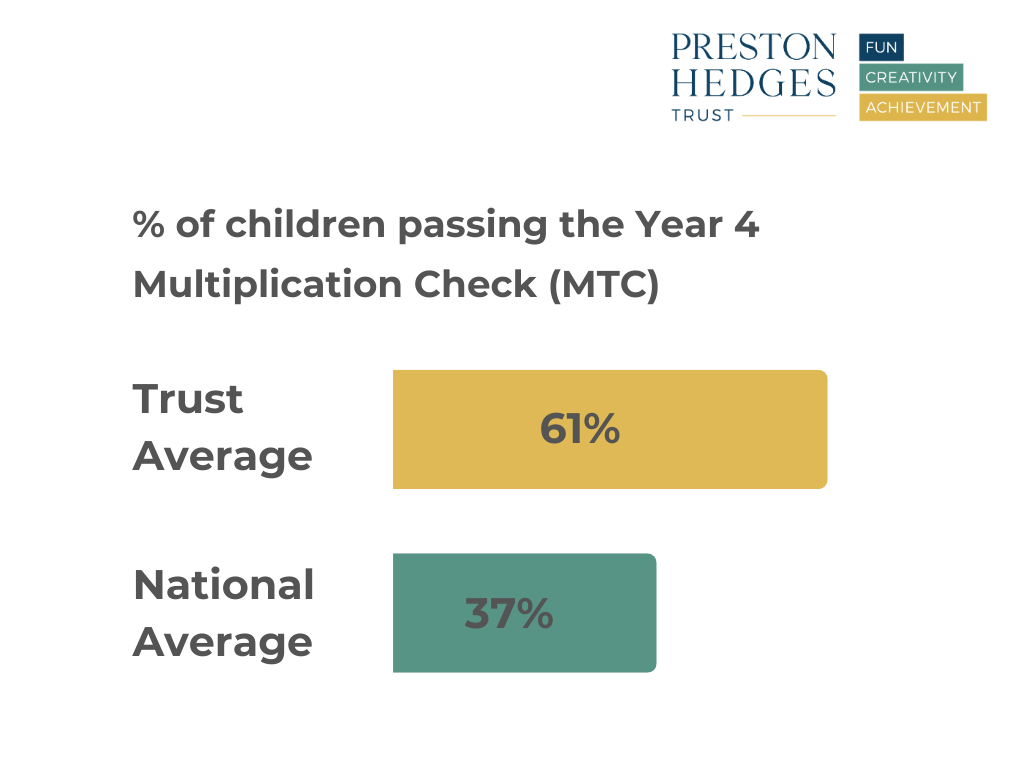 PRESTON HEDGES TRUST

FUN
CREATIVITY
ACHIEVEMENT

% of children passing the Year 4 Multiplication Check (MTC)

Trust Average

61%

National Average

37%